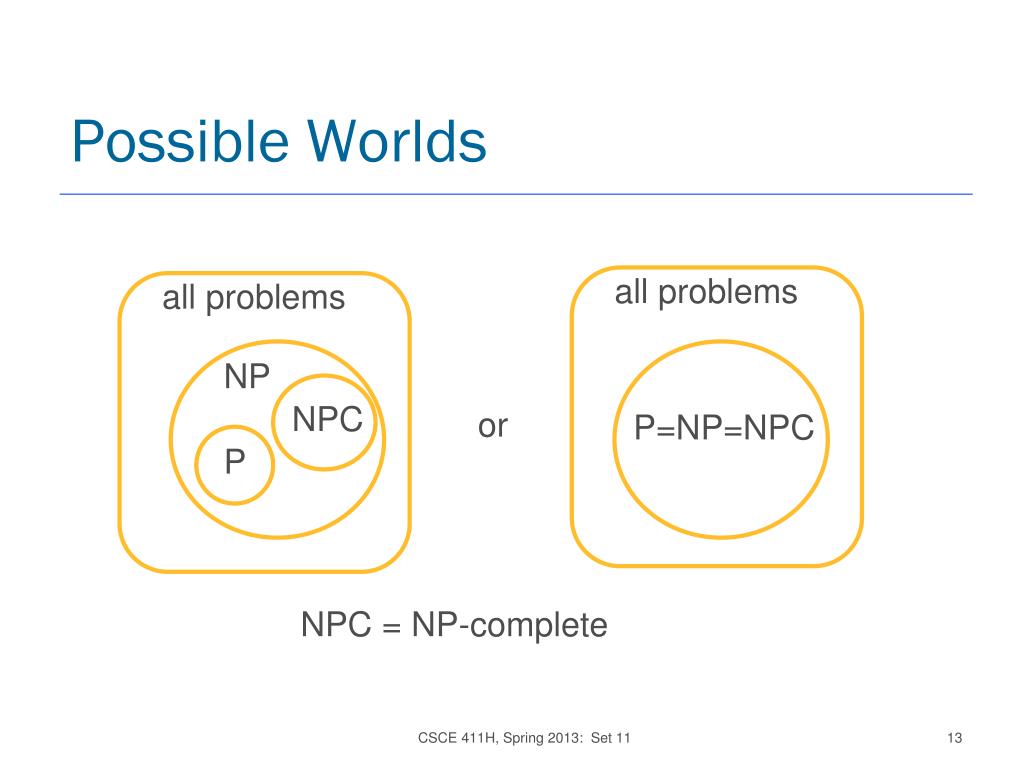 Possible Worlds

all problems

NP

NPC

P

or

all problems

P=NP=NPC

NPC = NP-complete

CSCE 411H, Spring 2013: Set 11

13